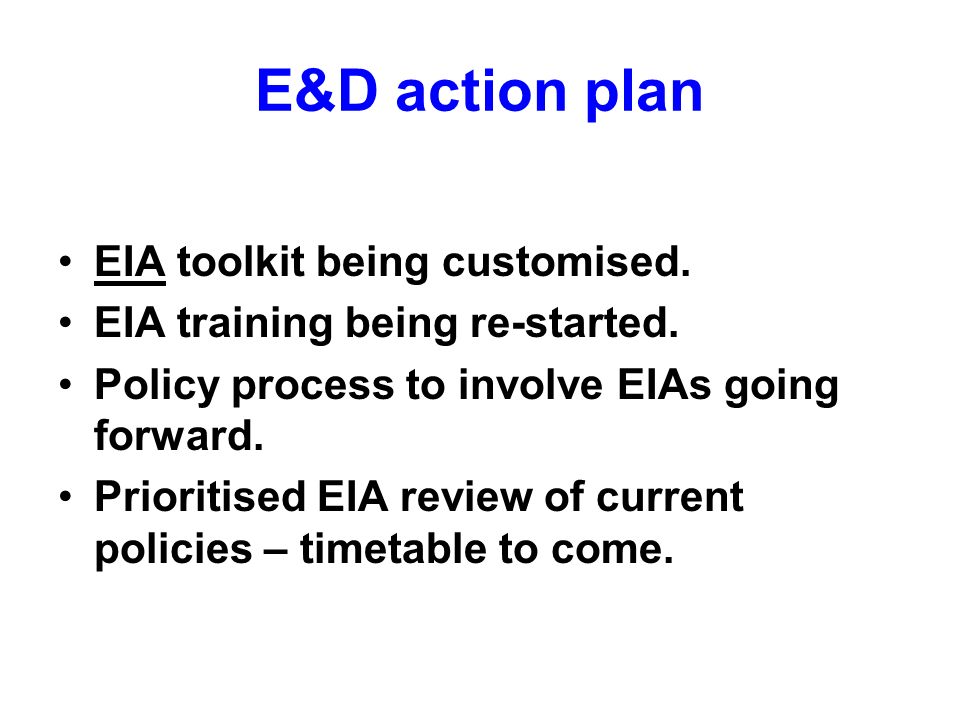 E&D action plan

• EIA toolkit being customised.
• EIA training being re-started.
• Policy process to involve EIAs going forward.
• Prioritised EIA review of current policies – timetable to come.